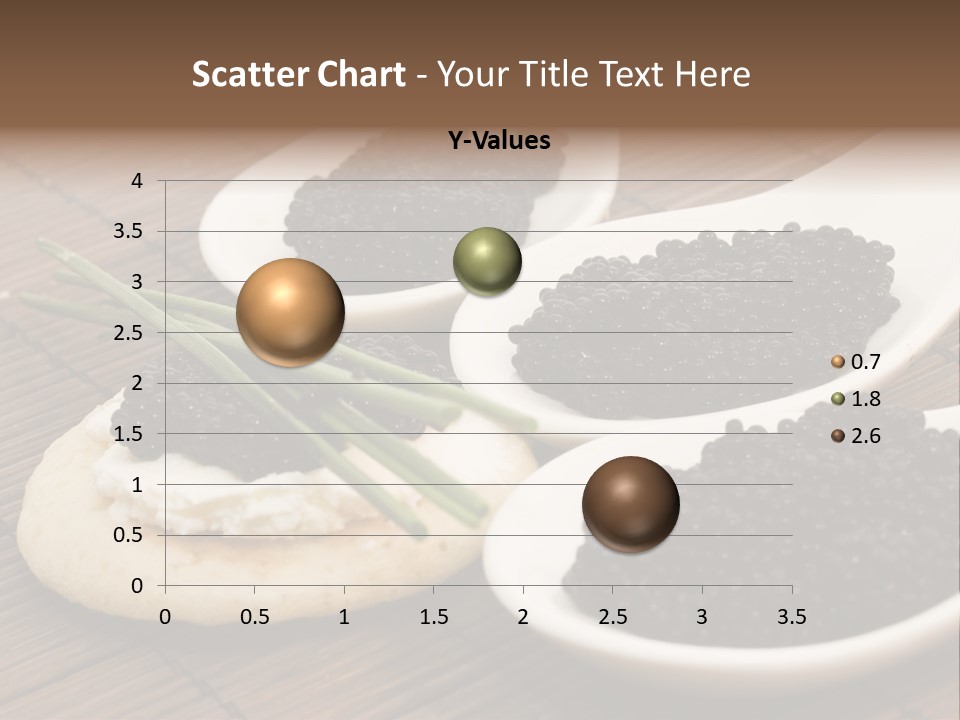 Scatter Chart - Your Title Text Here

Y-Values

4
3.5
3
2.5
2
1.5
1
0.5
0

0 0.5 1 1.5 2 2.5 3 3.5

0.7
1.8
2.6